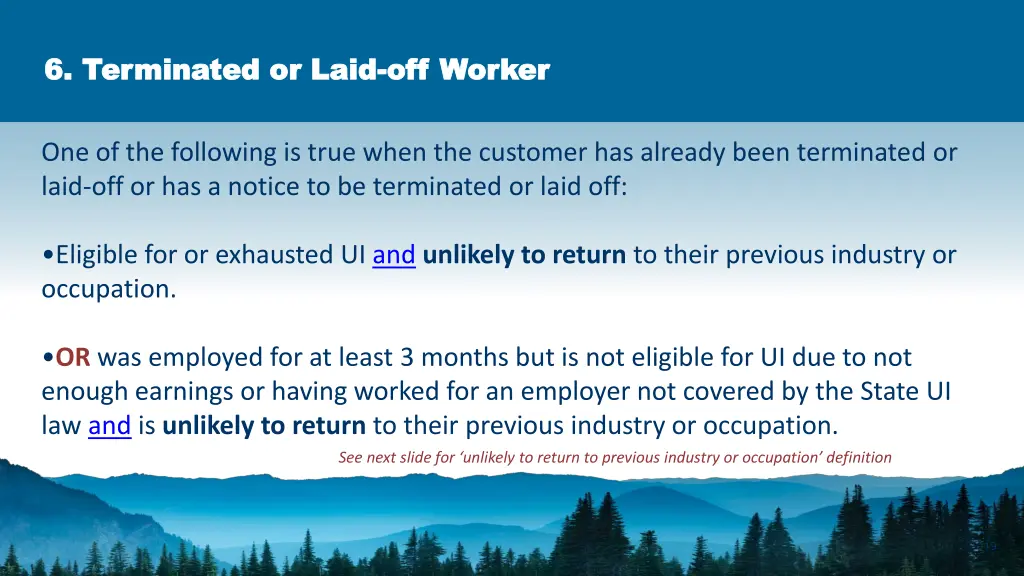 6. Terminated or Laid-off Worker

One of the following is true when the customer has already been terminated or laid-off or has a notice to be terminated or laid off:

•Eligible for or exhausted UI and unlikely to return to their previous industry or occupation.

•OR was employed for at least 3 months but is not eligible for UI due to not enough earnings or having worked for an employer not covered by the State UI law and is unlikely to return to their previous industry or occupation.

See next slide for 'unlikely to return to previous industry or occupation' definition